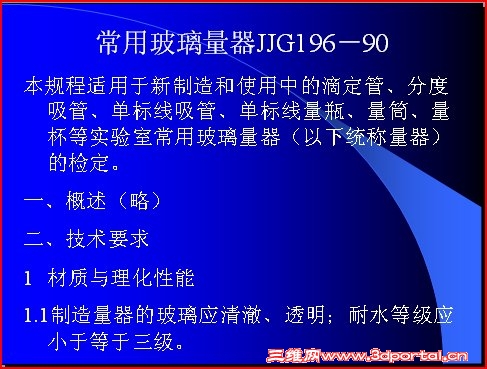 常用玻璃量器JJG196－90

本规程适用于新制造和使用中的滴定管、分度吸管、单标线吸管、单标线量瓶、量筒、量杯等实验室常用玻璃量器（以下统称量器）的检定。

一、概述（略）

二、技术要求

1 材质与理化性能

1.1制造量器的玻璃应清澈、透明；耐水等级应小于等于三级。

三维网www.3dportal.cn